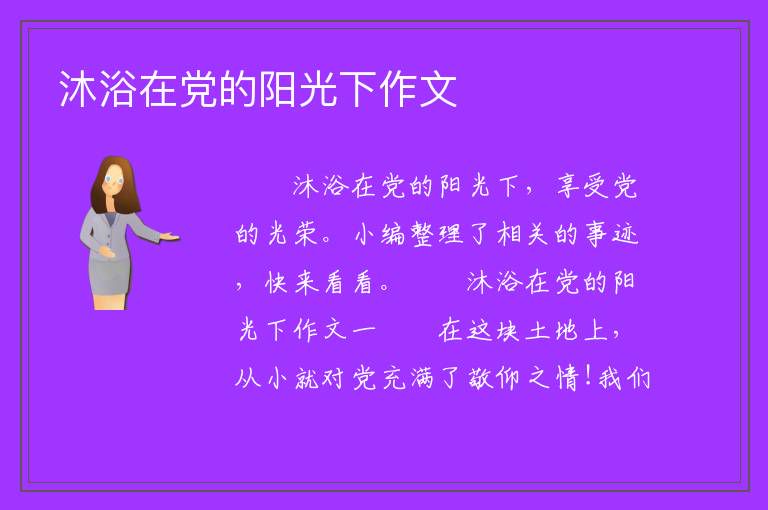 沐浴在党的阳光下作文

沐浴在党的阳光下，享受党的光荣。小编整理了相关的事迹，快来看看。　　沐浴在党的阳光下作文一　　在这块土地上，从小就对党充满了敬仰之情！我们